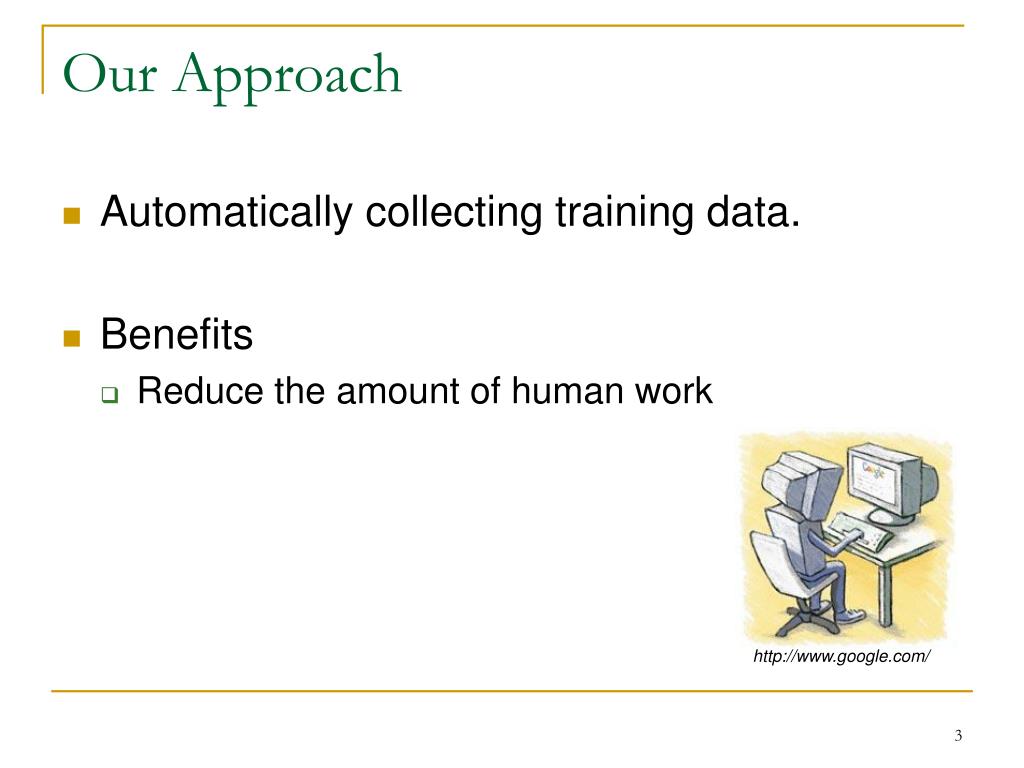 Our Approach

Automatically collecting training data.

Benefits

Reduce the amount of human work

Google

http://www.google.com/

3